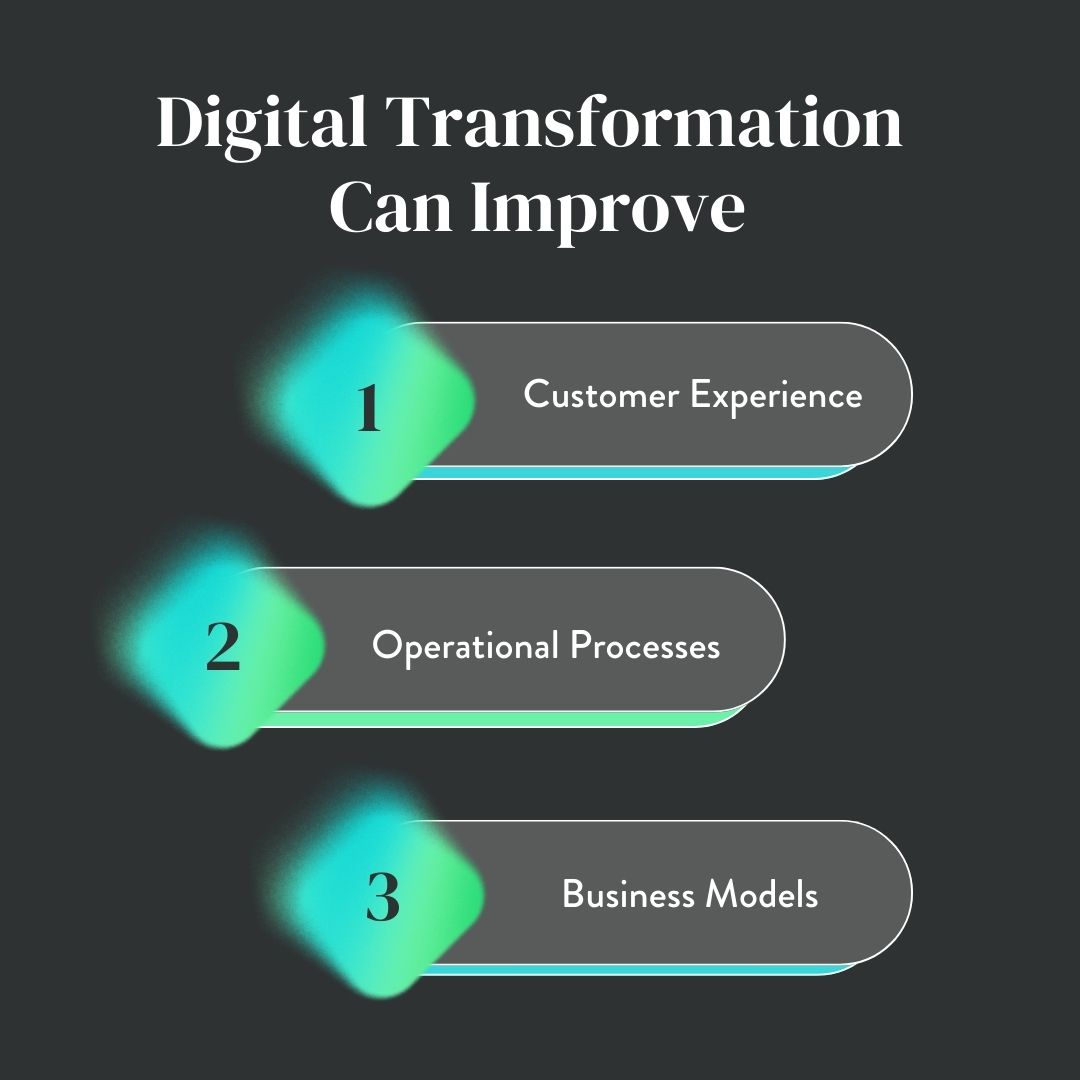 Digital Transformation Can Improve

1

Customer Experience

2

Operational Processes

3

Business Models